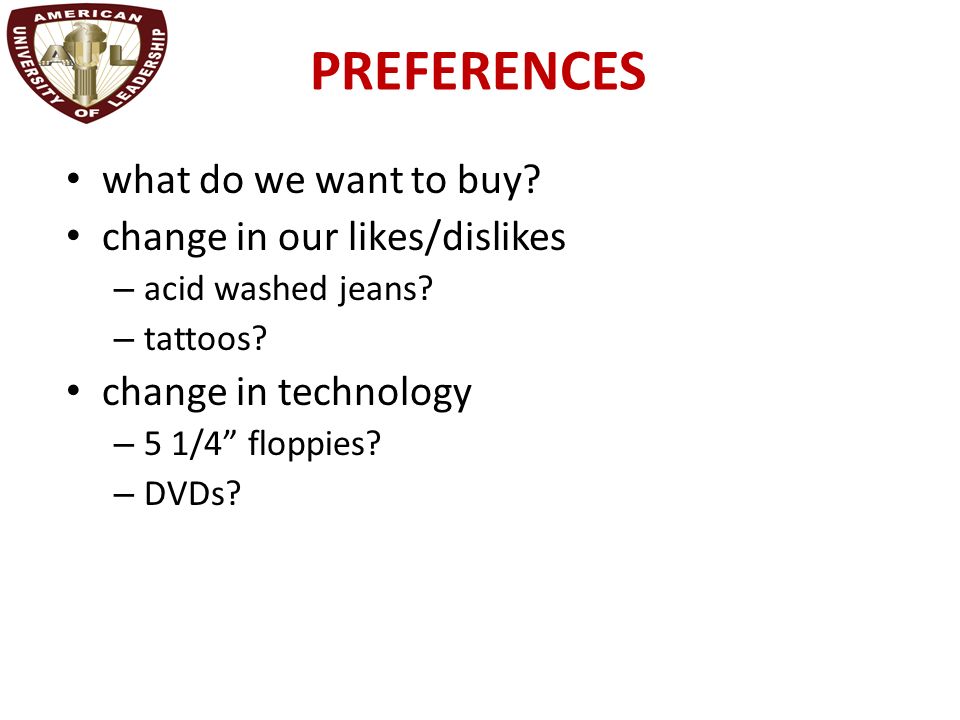 AMERICAN UNIVERSITY OF LEADERSHIP

AUL

PREFERENCES

• what do we want to buy?
• change in our likes/dislikes
– acid washed jeans?
– tattoos?
• change in technology
– 5 1/4” floppies?
– DVDs?